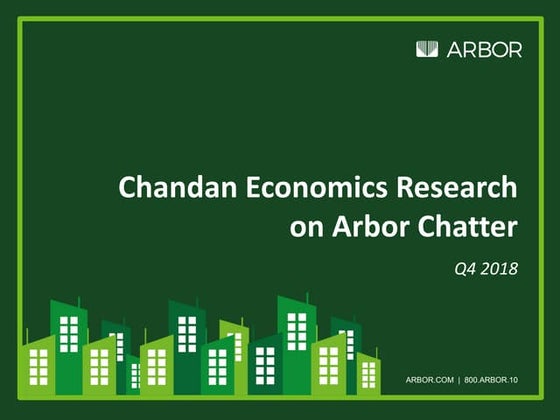 ARBOR

Chandan Economics Research on Arbor Chatter

Q4 2018

ARBOR.COM | 800.ARBOR.10